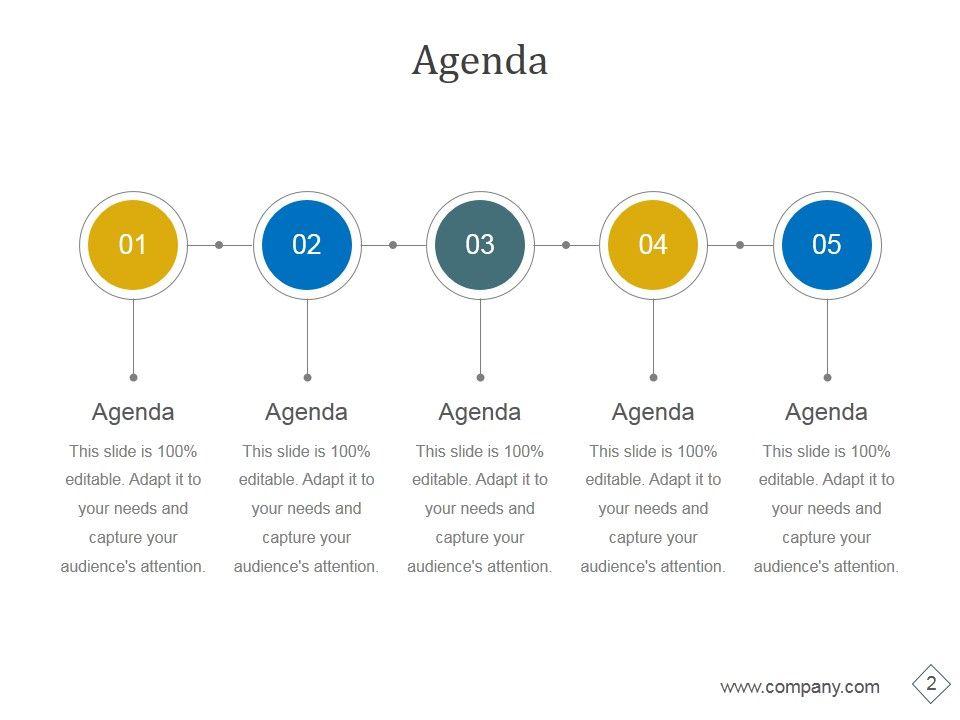 Agenda

01

02

03

04

05

Agenda

This slide is 100% editable. Adapt it to your needs and capture your audience's attention.

Agenda

This slide is 100% editable. Adapt it to your needs and capture your audience's attention.

Agenda

This slide is 100% editable. Adapt it to your needs and capture your audience's attention.

Agenda

This slide is 100% editable. Adapt it to your needs and capture your audience's attention.

Agenda

This slide is 100% editable. Adapt it to your needs and capture your audience's attention.

www.company.com

2